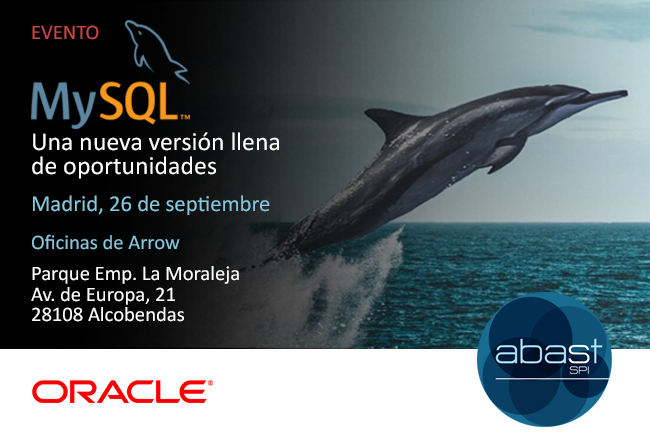 EVENTO

MySQL™

Una nueva versión llena de oportunidades

Madrid, 26 de septiembre

Oficinas de Arrow

Parque Emp. La Moraleja
Av. de Europa, 21
28108 Alcobendas

ORACLE®

abast
SPI